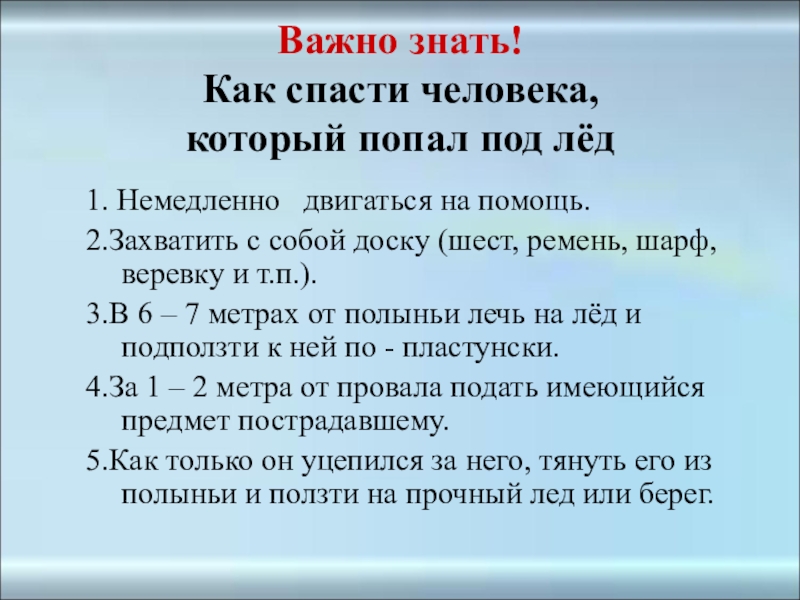 Важно знать!
Как спасти человека, который попал под лёд

1. Немедленно двигаться на помощь.

2.Захватить с собой доску (шест, ремень, шарф, веревку и т.п.).

3.В 6 – 7 метрах от полыньи лечь на лёд и подползти к ней по - пластунски.

4.За 1 – 2 метра от провала подать имеющийся предмет пострадавшему.

5.Как только он уцепился за него, тянуть его из полыньи и ползти на прочный лед или берег.